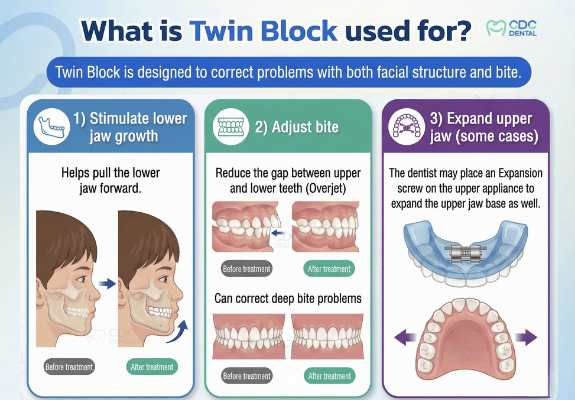 What is Twin Block used for?

CDC DENTAL

Twin Block is designed to correct problems with both facial structure and bite.

1) Stimulate lower jaw growth

Helps pull the lower jaw forward.

Before treatment

After treatment

2) Adjust bite

Reduce the gap between upper and lower teeth (Overjet)

Before treatment

After treatment

Can correct deep bite problems

Before treatment

After treatment

3) Expand upper jaw (some cases)

The dentist may place an Expansion screw on the upper appliance to expand the upper jaw base as well.